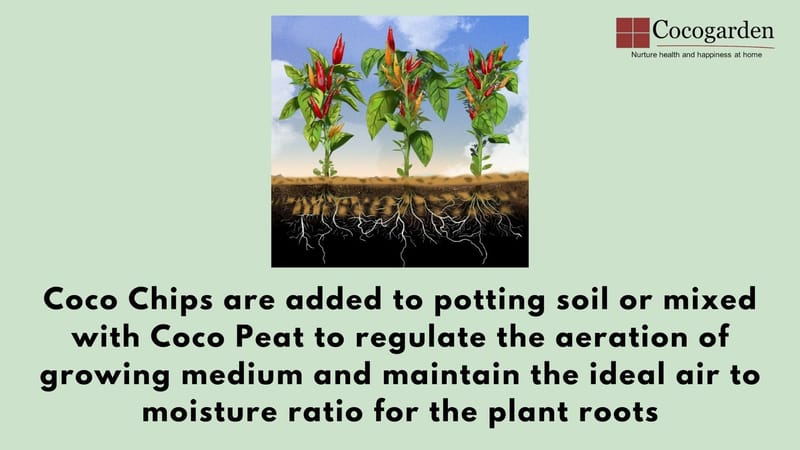 Cocogarden
Nurture health and happiness at home

Coco Chips are added to potting soil or mixed with Coco Peat to regulate the aeration of growing medium and maintain the ideal air to moisture ratio for the plant roots